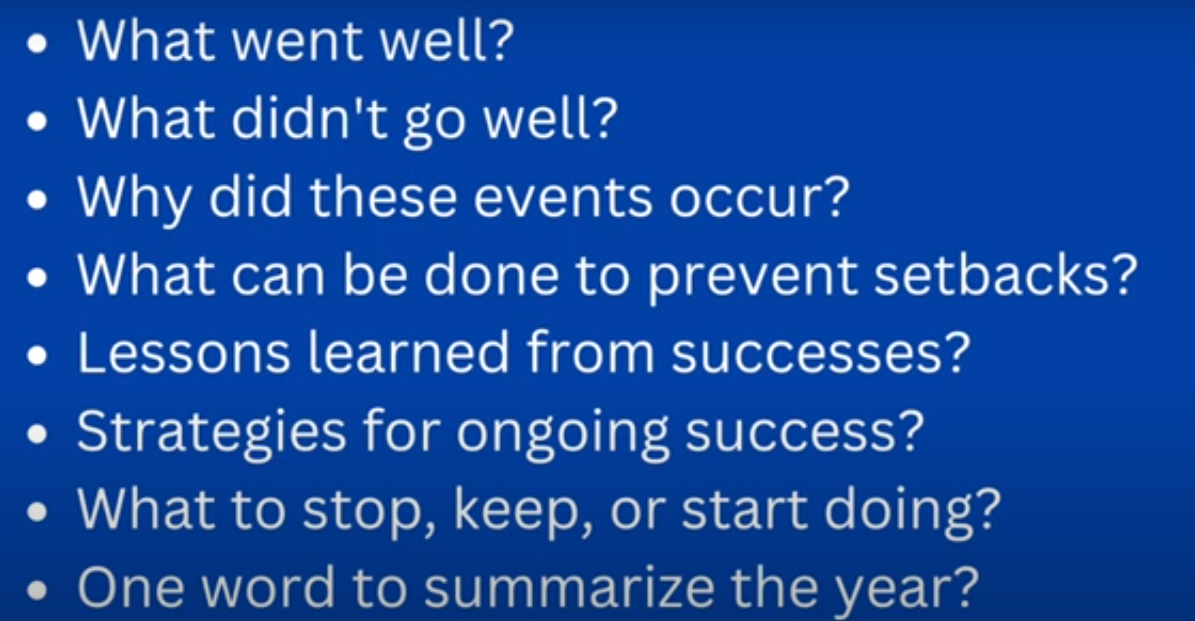 • What went well?
• What didn't go well?
• Why did these events occur?
• What can be done to prevent setbacks?
• Lessons learned from successes?
• Strategies for ongoing success?
• What to stop, keep, or start doing?
• One word to summarize the year?